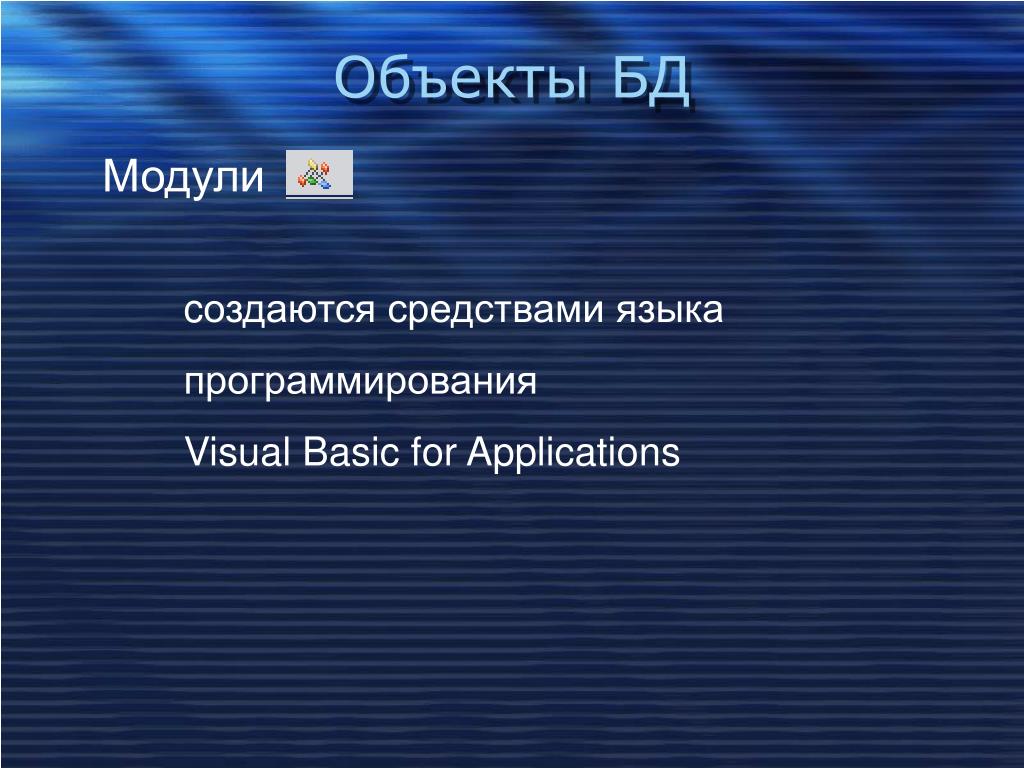 Объекты БД

Модули

создаются средствами языка

программирования

Visual Basic for Applications